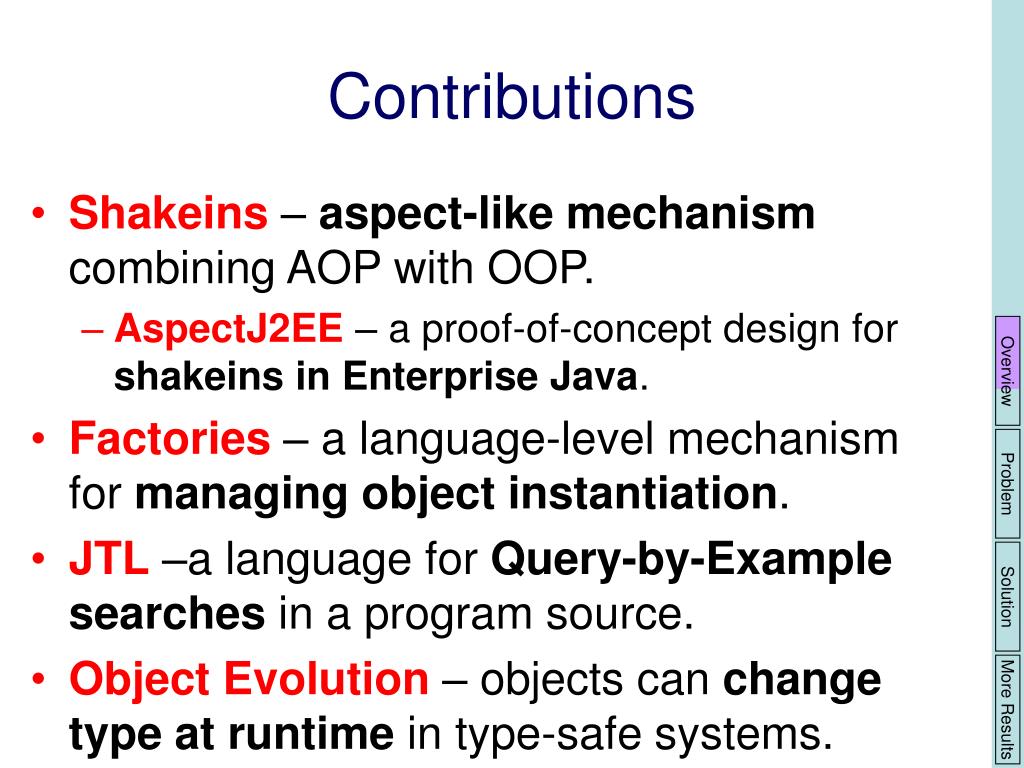 Contributions

• Shakeins – aspect-like mechanism combining AOP with OOP.
– AspectJ2EE – a proof-of-concept design for shakeins in Enterprise Java.
• Factories – a language-level mechanism for managing object instantiation.
• JTL –a language for Query-by-Example searches in a program source.
• Object Evolution – objects can change type at runtime in type-safe systems.

Overview
Problem
Solution
More Results